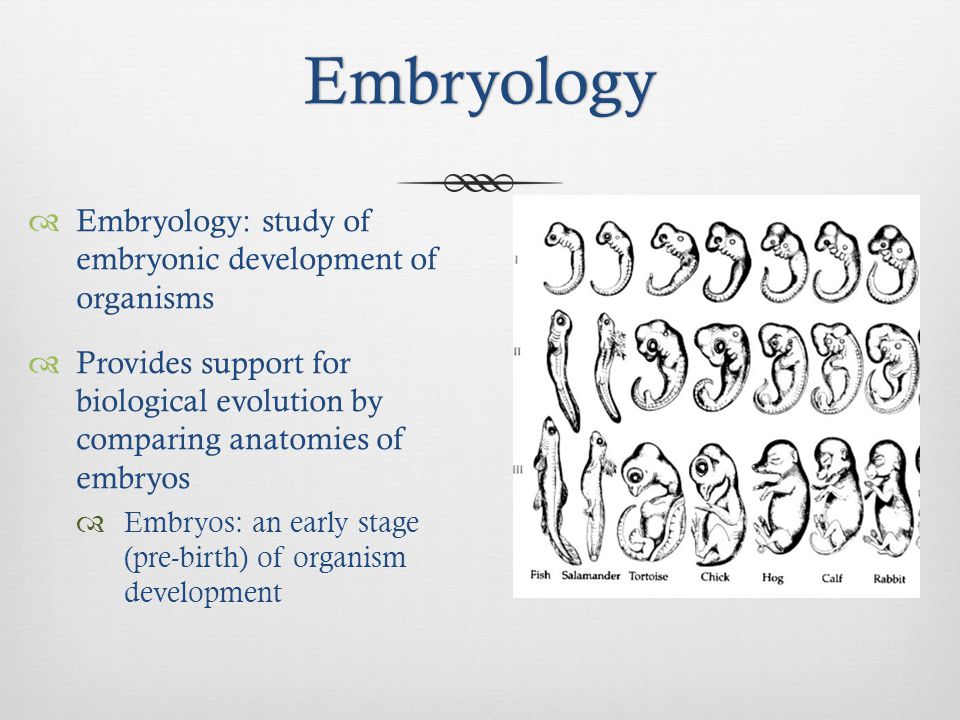 Embryology

Embryology: study of embryonic development of organisms

Provides support for biological evolution by comparing anatomies of embryos

Embryos: an early stage (pre-birth) of organism development

I

II

III

Fish Salamander Tortoise Chick Hog Calf Rabbit